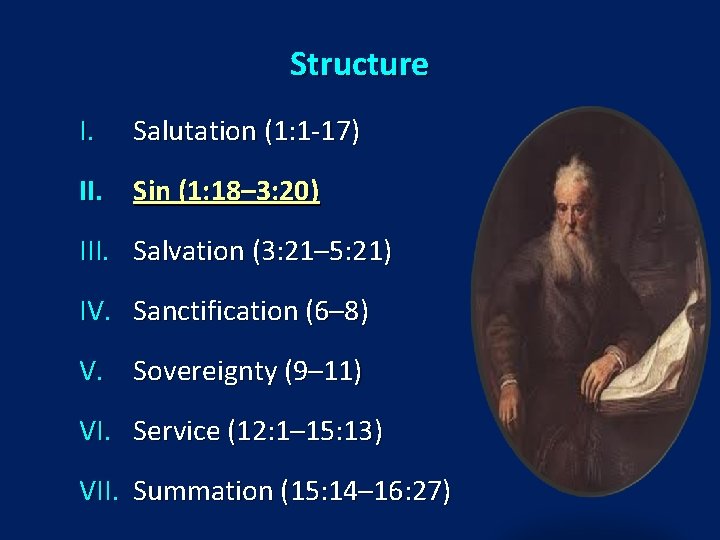 Structure

I. Salutation (1:1-17)

II. Sin (1:18–3:20)

III. Salvation (3:21–5:21)

IV. Sanctification (6–8)

V. Sovereignty (9–11)

VI. Service (12:1–15:13)

VII. Summation (15:14–16:27)